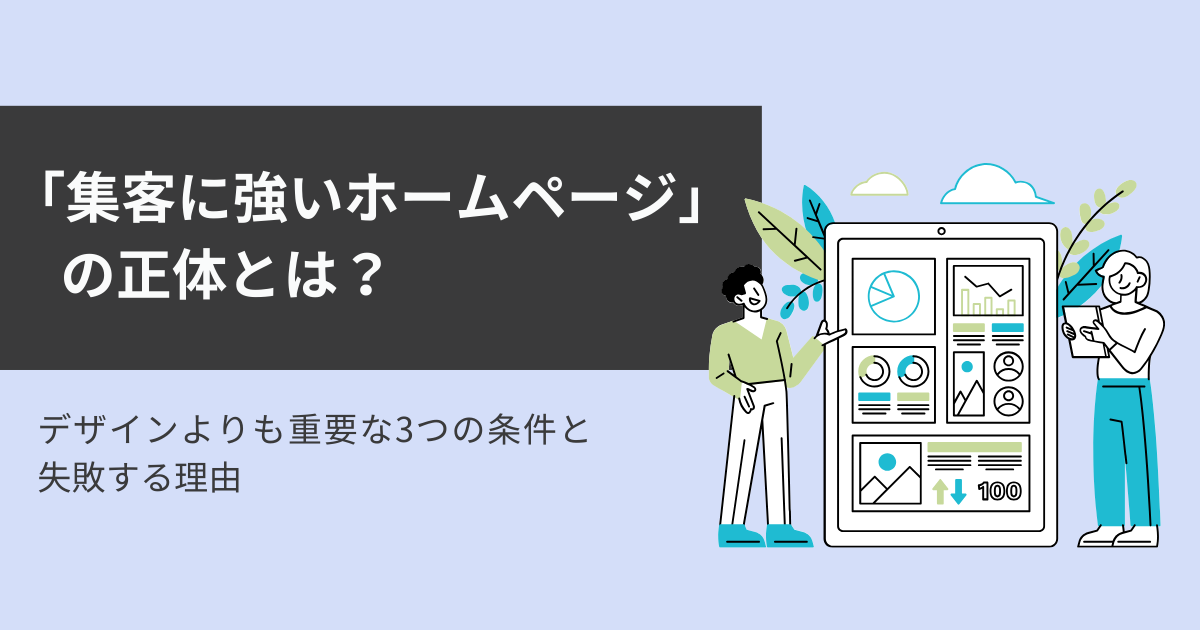 「集客に強いホームページ」の正体とは？

デザインよりも重要な3つの条件と失敗する理由

100